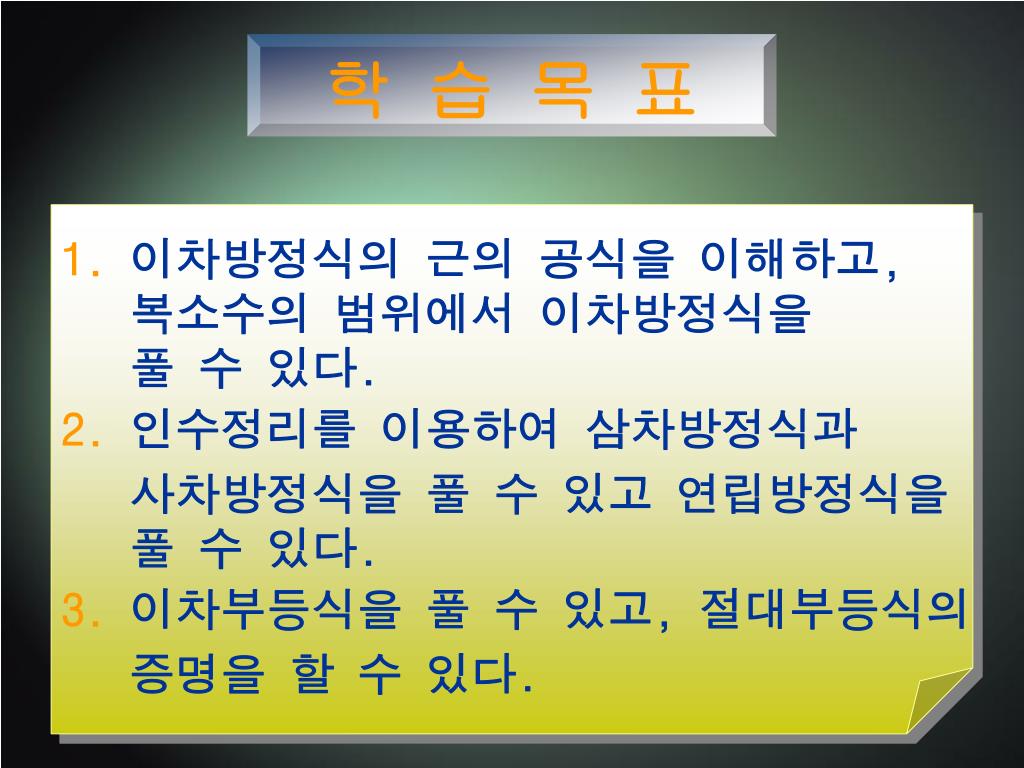 학 습 목 표

1. 이차방정식의 근의 공식을 이해하고, 복소수의 범위에서 이차방정식을 풀 수 있다.
2. 인수정리를 이용하여 삼차방정식과 사차방정식을 풀 수 있고 연립방정식을 풀 수 있다.
3. 이차부등식을 풀 수 있고, 절대부등식의 증명을 할 수 있다.